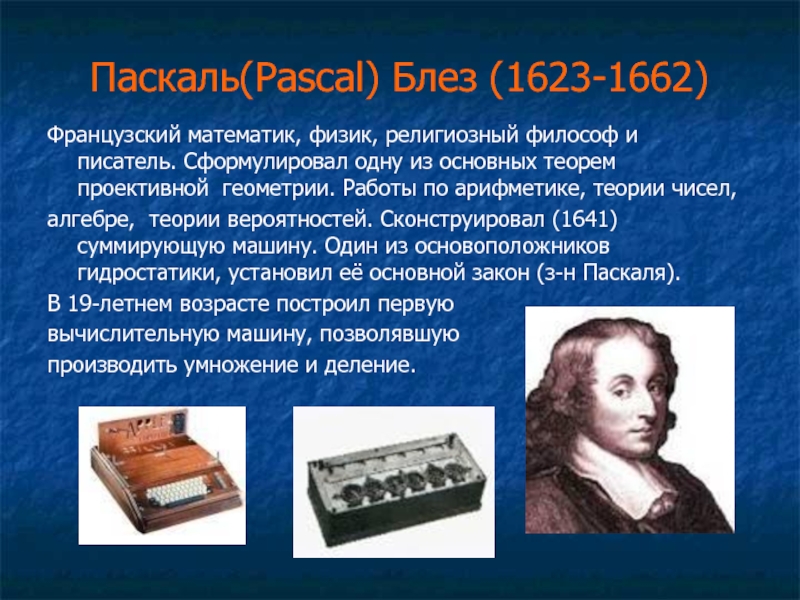 Паскаль(Pascal) Блез (1623-1662)

Французский математик, физик, религиозный философ и писатель. Сформулировал одну из основных теорем проективной геометрии. Работы по арифметике, теории чисел,

алгебре, теории вероятностей. Сконструировал (1641) суммирующую машину. Один из основоположников гидростатики, установил её основной закон (з-н Паскаля).

В 19-летнем возрасте построил первую вычислительную машину, позволявшую производить умножение и деление.